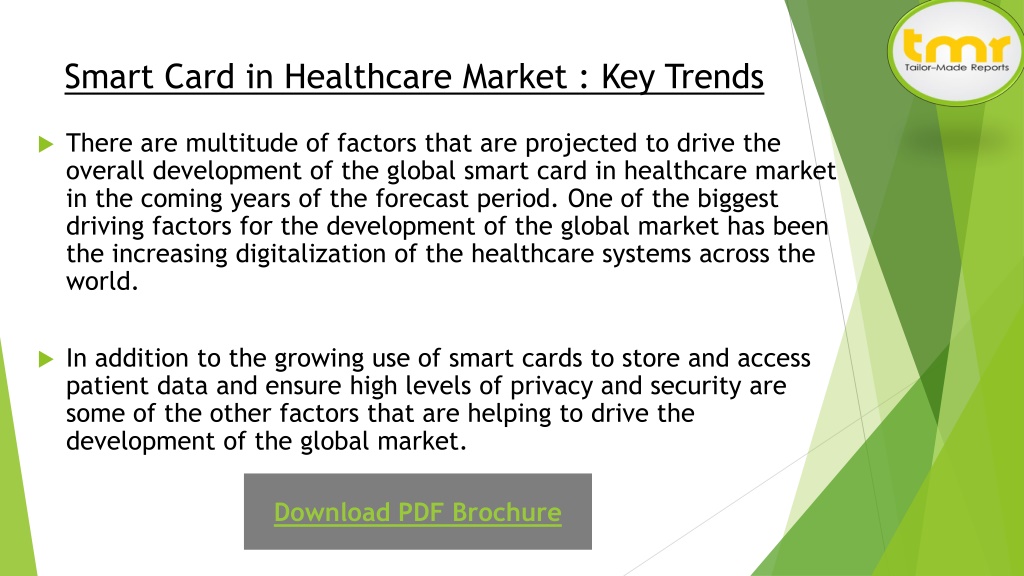 tmr
Tailor-Made Reports

Smart Card in Healthcare Market : Key Trends

There are multitude of factors that are projected to drive the overall development of the global smart card in healthcare market in the coming years of the forecast period. One of the biggest driving factors for the development of the global market has been the increasing digitalization of the healthcare systems across the world.

In addition to the growing use of smart cards to store and access patient data and ensure high levels of privacy and security are some of the other factors that are helping to drive the development of the global market.

Download PDF Brochure